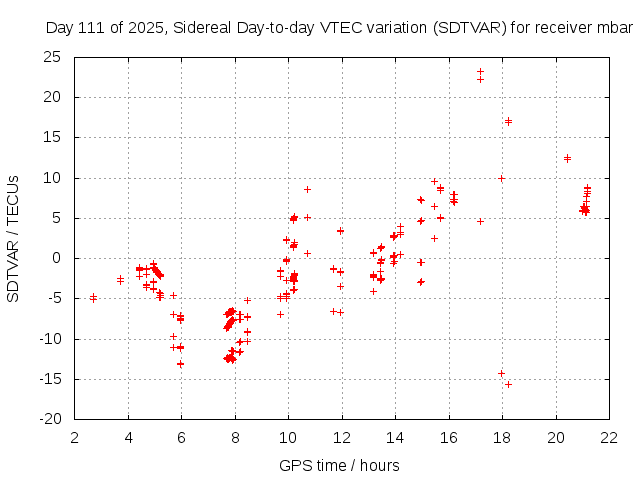 Day 111 of 2025, Sidereal Day-to-day VTEC variation (SDTVAR) for receiver mbar

SDTVAR / TECUs

25
20
15
10
5
0
-5
-10
-15
-20

2 4 6 8 10 12 14 16 18 20 22

GPS time / hours